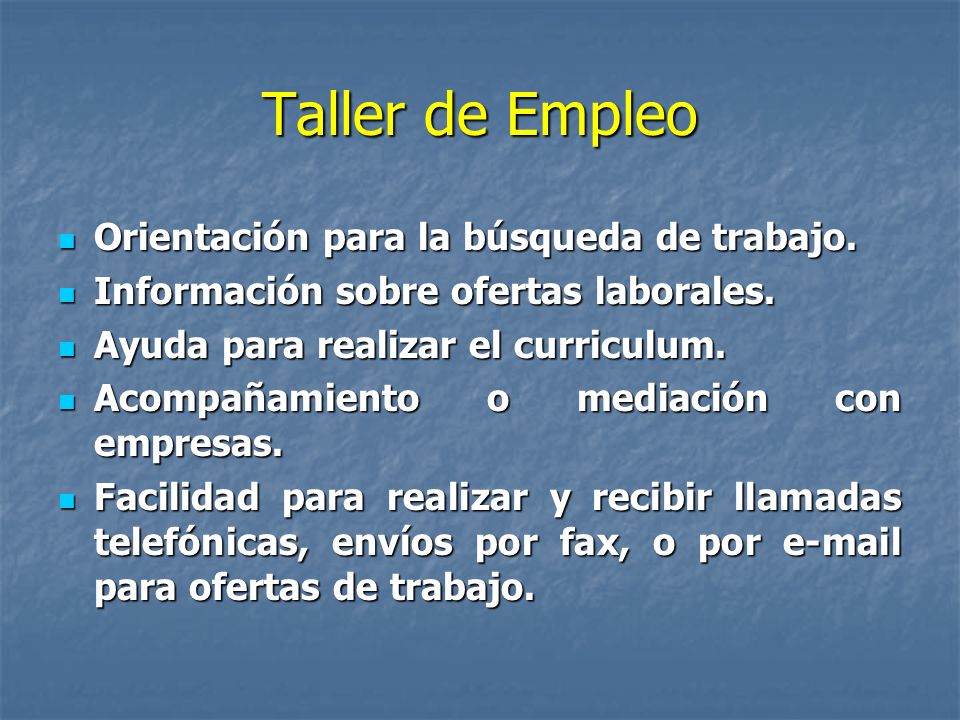 Taller de Empleo

- Orientación para la búsqueda de trabajo.
- Información sobre ofertas laborales.
- Ayuda para realizar el curriculum.
- Acompañamiento o mediación con empresas.
- Facilidad para realizar y recibir llamadas telefónicas, envíos por fax, o por e-mail para ofertas de trabajo.